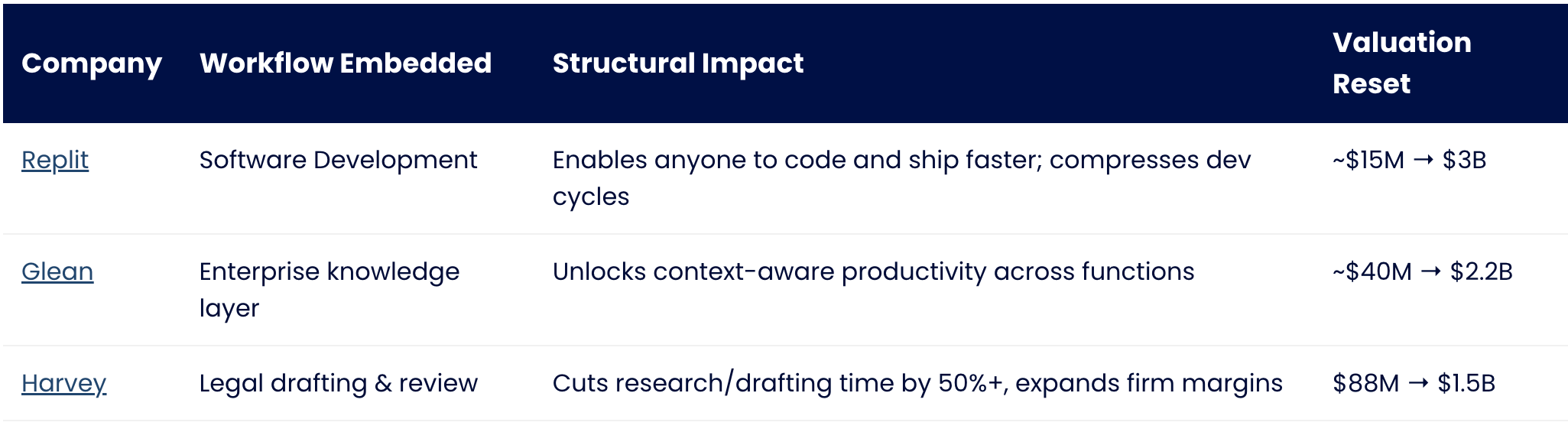 | Company | Workflow Embedded | Structural Impact | Valuation Reset |
|---|---|---|---|
| Replit | Software Development | Enables anyone to code and ship faster; compresses dev cycles | ~\$15M → \$3B |
| Glean | Enterprise knowledge layer | Unlocks context-aware productivity across functions | ~\$40M → \$2.2B |
| Harvey | Legal drafting & review | Cuts research/drafting time by 50%+, expands firm margins | \$88M → \$1.5B |